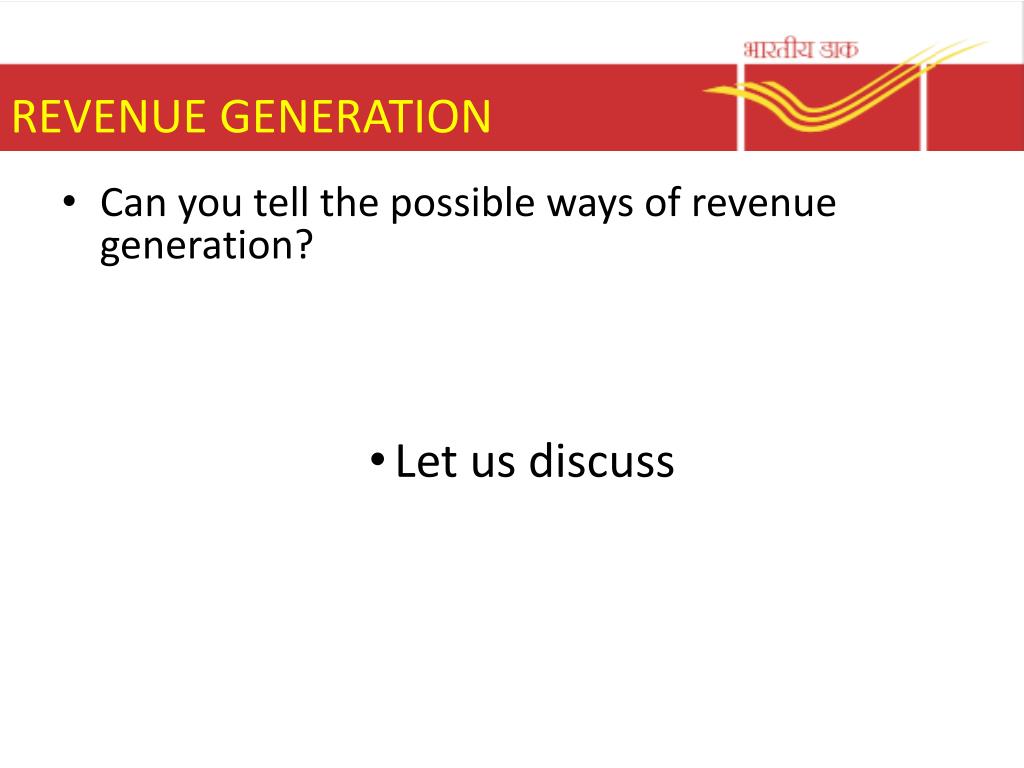 भारतीय डाक

REVENUE GENERATION

• Can you tell the possible ways of revenue generation?

• Let us discuss